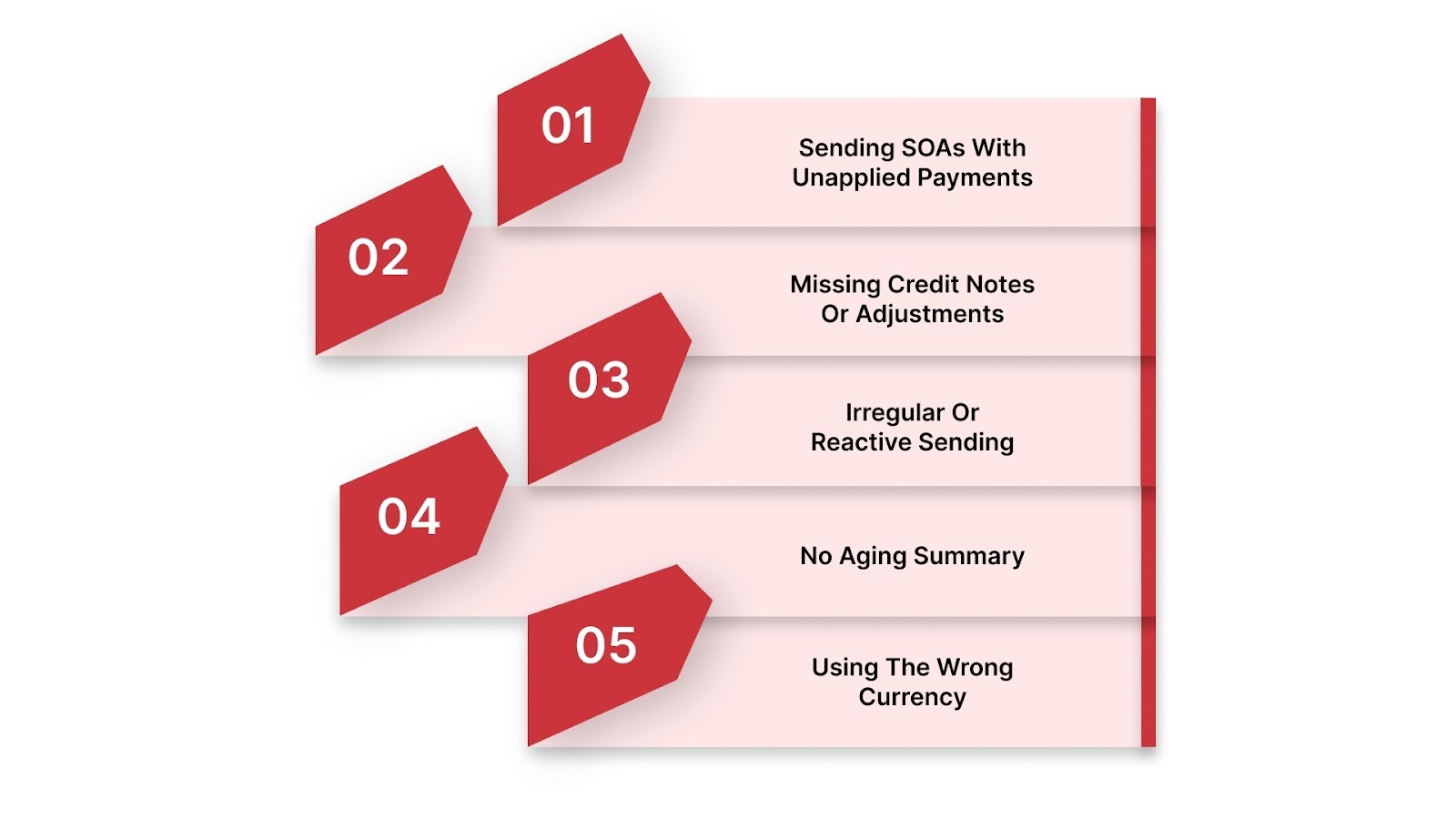 01
Sending SOAs With Unapplied Payments

02
Missing Credit Notes Or Adjustments

03
Irregular Or Reactive Sending

04
No Aging Summary

05
Using The Wrong Currency